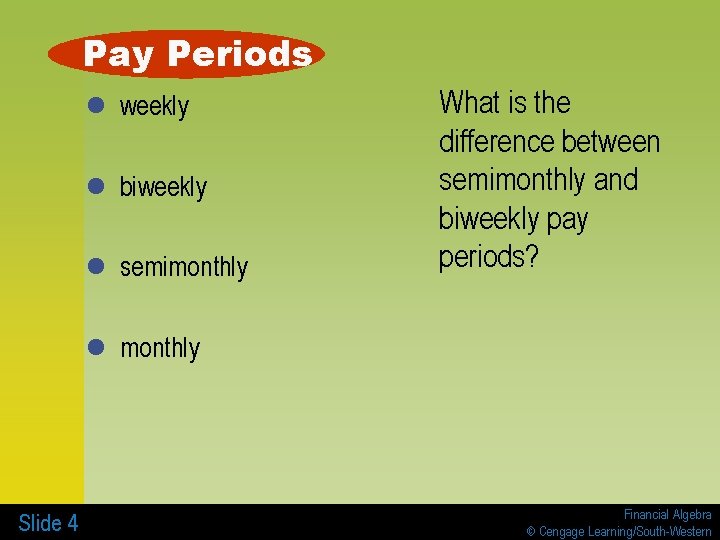 Pay Periods

- weekly
- biweekly
- semimonthly
- monthly

What is the difference between semimonthly and biweekly pay periods?

Slide 4

Financial Algebra
© Cengage Learning/South-Western